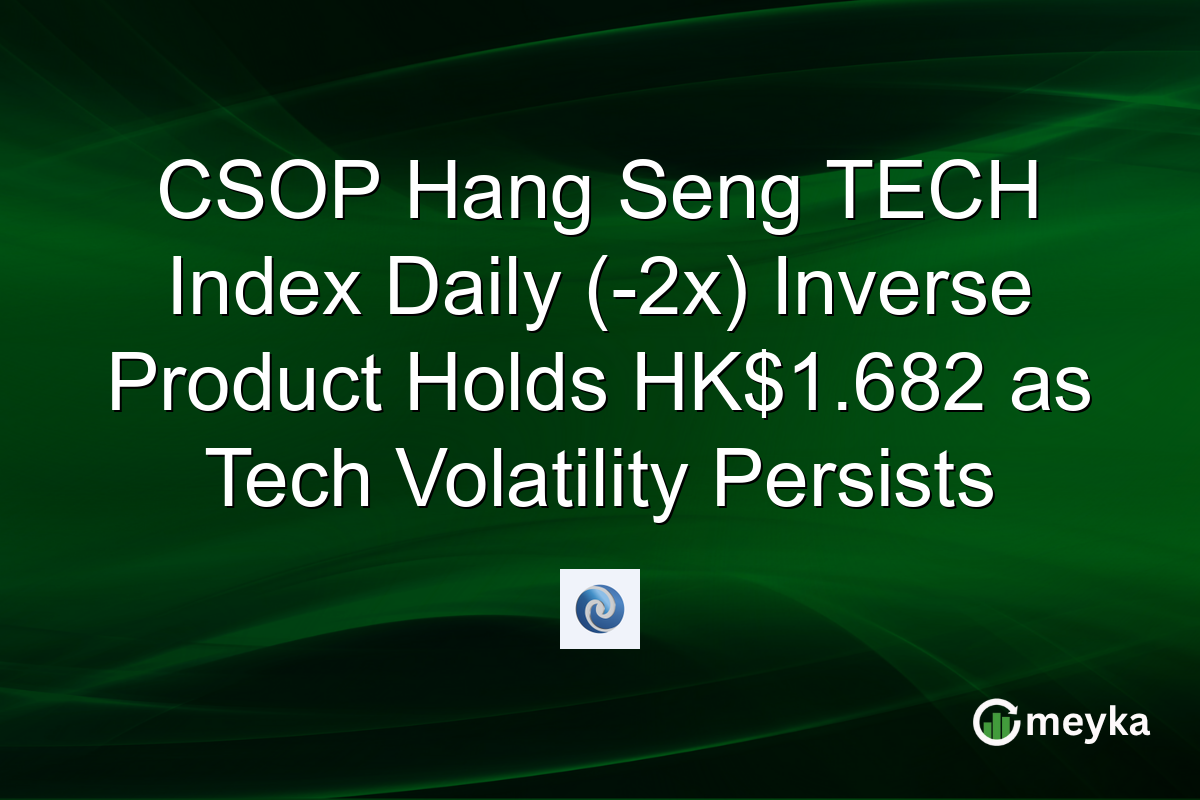 CSOP Hang Seng TECH Index Daily (-2x) Inverse Product Holds HK$1.682 as Tech Volatility Persists

meyka